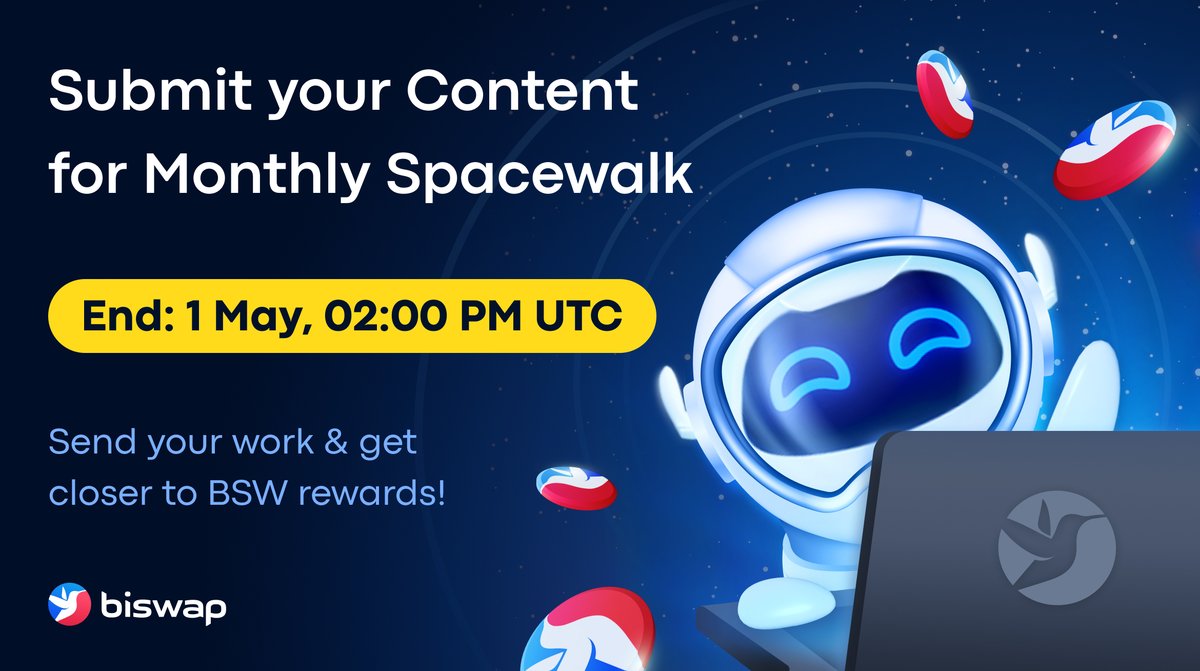 Submit your Content for Monthly Spacewalk

End: 1 May, 02:00 PM UTC

Send your work & get closer to BSW rewards!

biswap